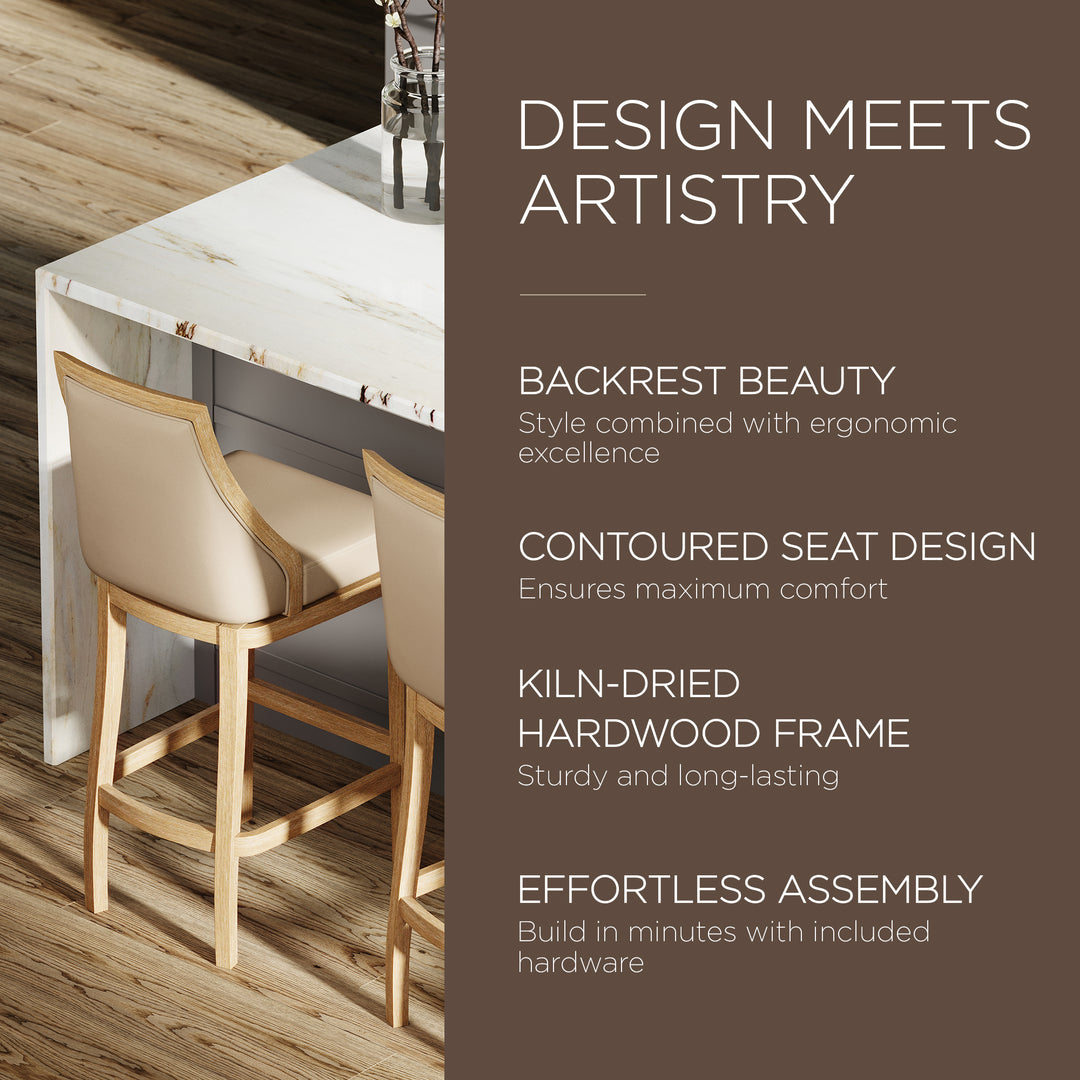 DESIGN MEETS ARTISTRY

BACKREST BEAUTY
Style combined with ergonomic excellence

CONTOURED SEAT DESIGN
Ensures maximum comfort

KILN-DRIED HARDWOOD FRAME
Sturdy and long-lasting

EFFORTLESS ASSEMBLY
Build in minutes with included hardware